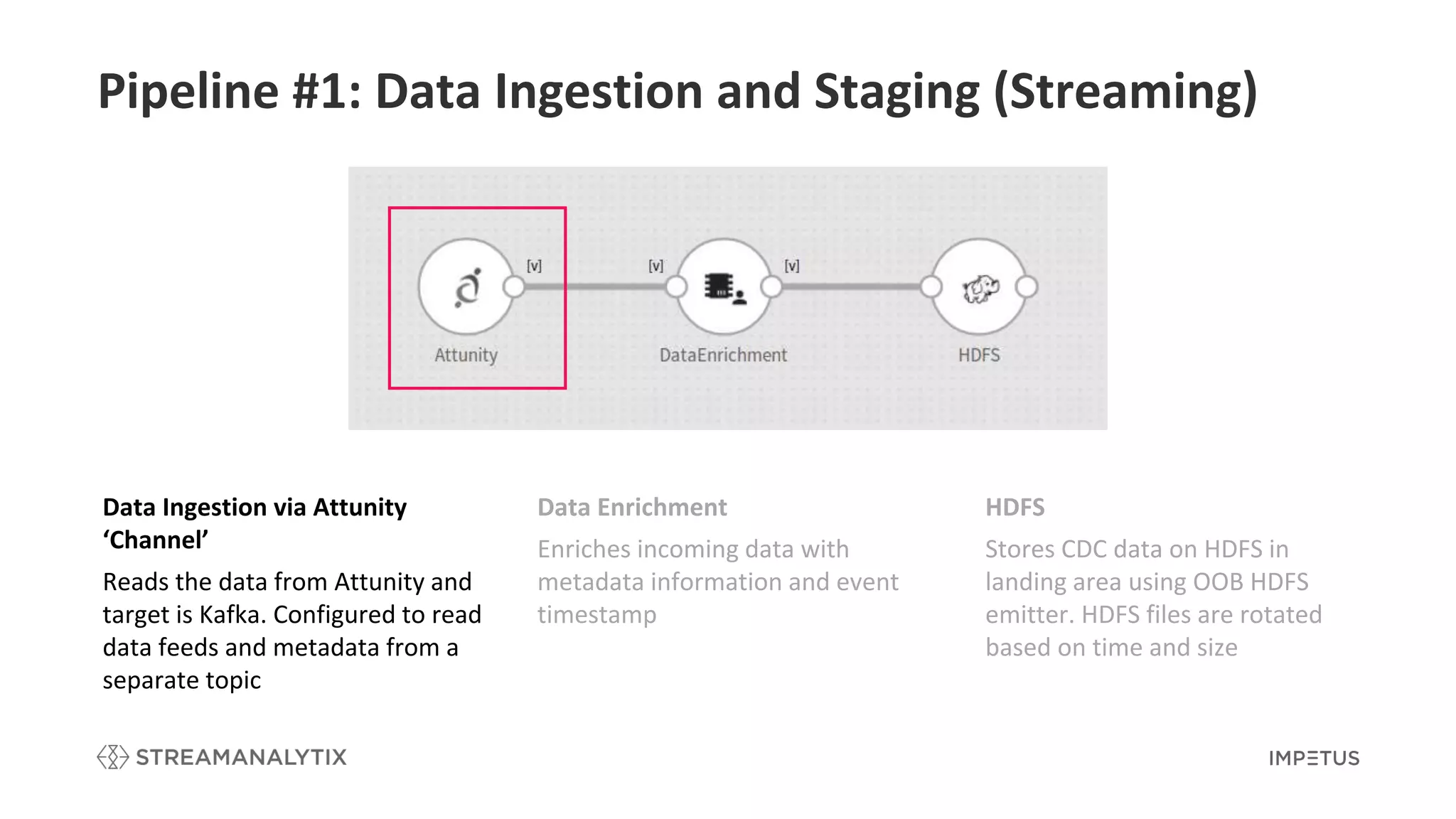 Pipeline #1: Data Ingestion and Staging (Streaming)

[v] [v] [v]

Attunity

DataEnrichment

HDFS

Data Ingestion via Attunity 'Channel'

Reads the data from Attunity and target is Kafka. Configured to read data feeds and metadata from a separate topic

Data Enrichment

Enriches incoming data with metadata information and event timestamp

HDFS

Stores CDC data on HDFS in landing area using OOB HDFS emitter. HDFS files are rotated based on time and size

STREAMANALYTIX

IMPETUS